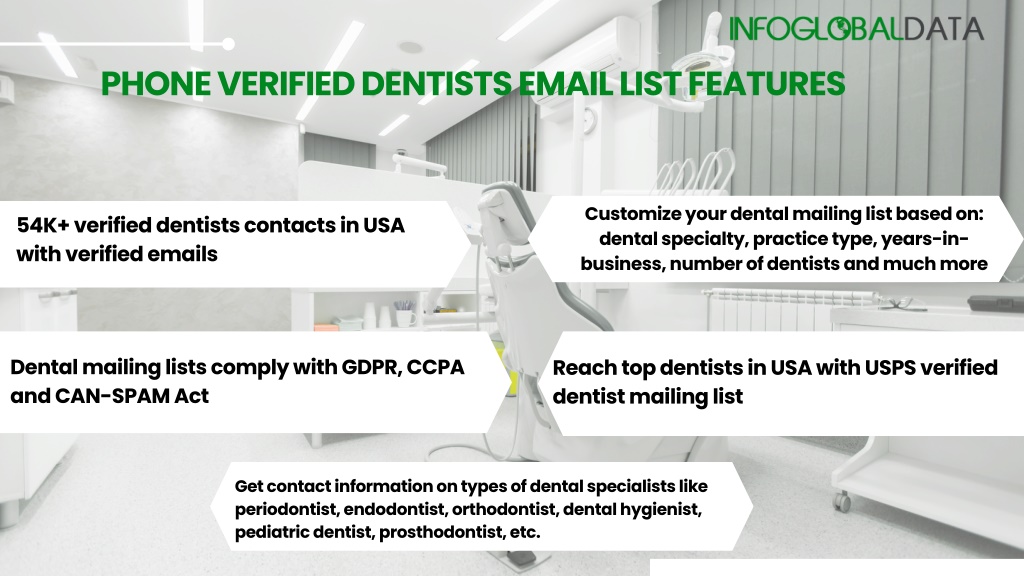 INFOGLOBALDATA

PHONE VERIFIED DENTISTS EMAIL LIST FEATURES

54K+ verified dentists contacts in USA with verified emails

Customize your dental mailing list based on: dental specialty, practice type, years-in-business, number of dentists and much more

Dental mailing lists comply with GDPR, CCPA and CAN-SPAM Act

Reach top dentists in USA with USPS verified dentist mailing list

Get contact information on types of dental specialists like periodontist, endodontist, orthodontist, dental hygienist, pediatric dentist, prosthodontist, etc.